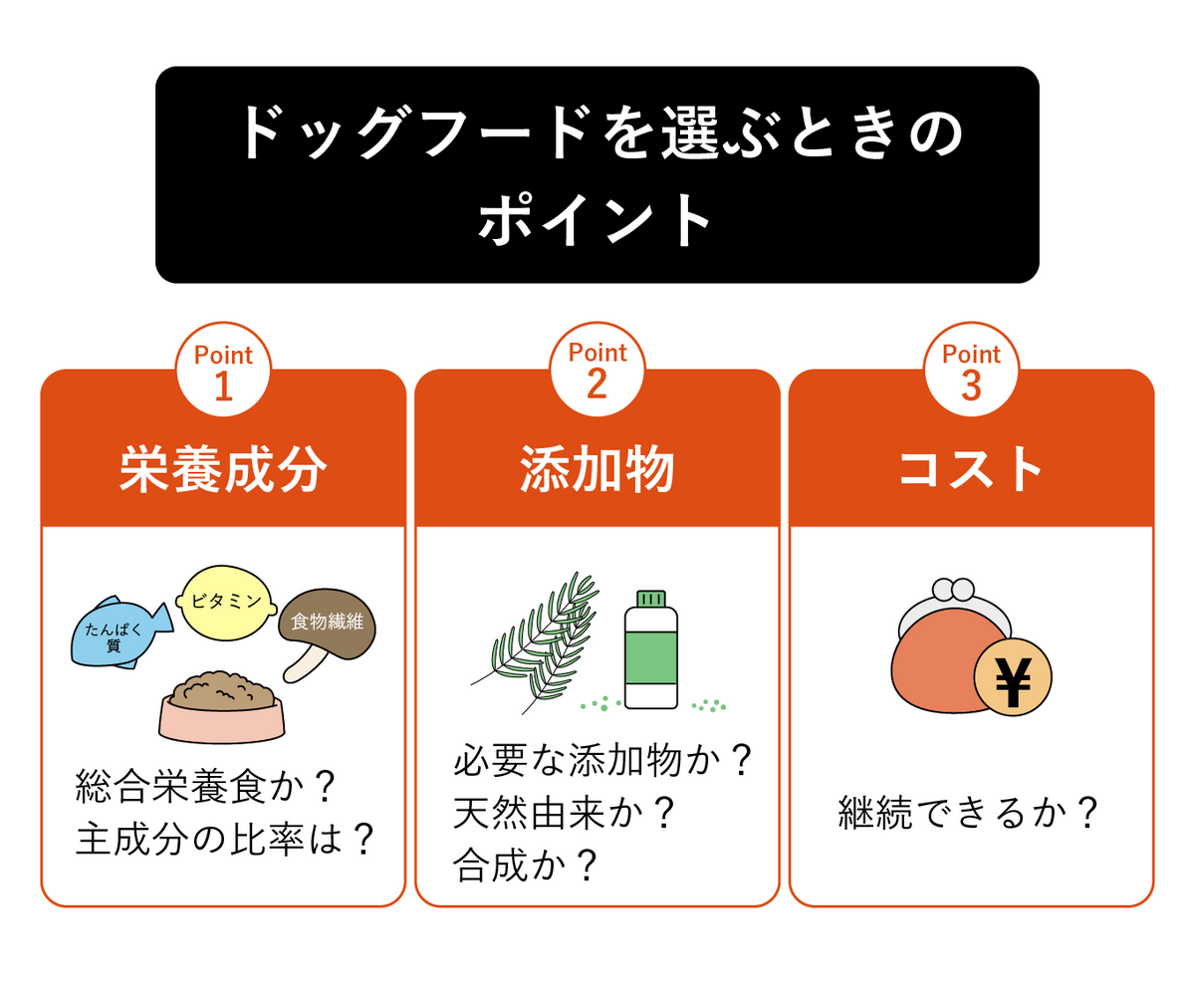 ドッグフードを選ぶときのポイント

Point 1
栄養成分

たんぱく質
ビタミン
食物繊維

総合栄養食か？
主成分の比率は？

Point 2
添加物

必要な添加物か？
天然由来か？
合成か？

Point 3
コスト

¥

継続できるか？